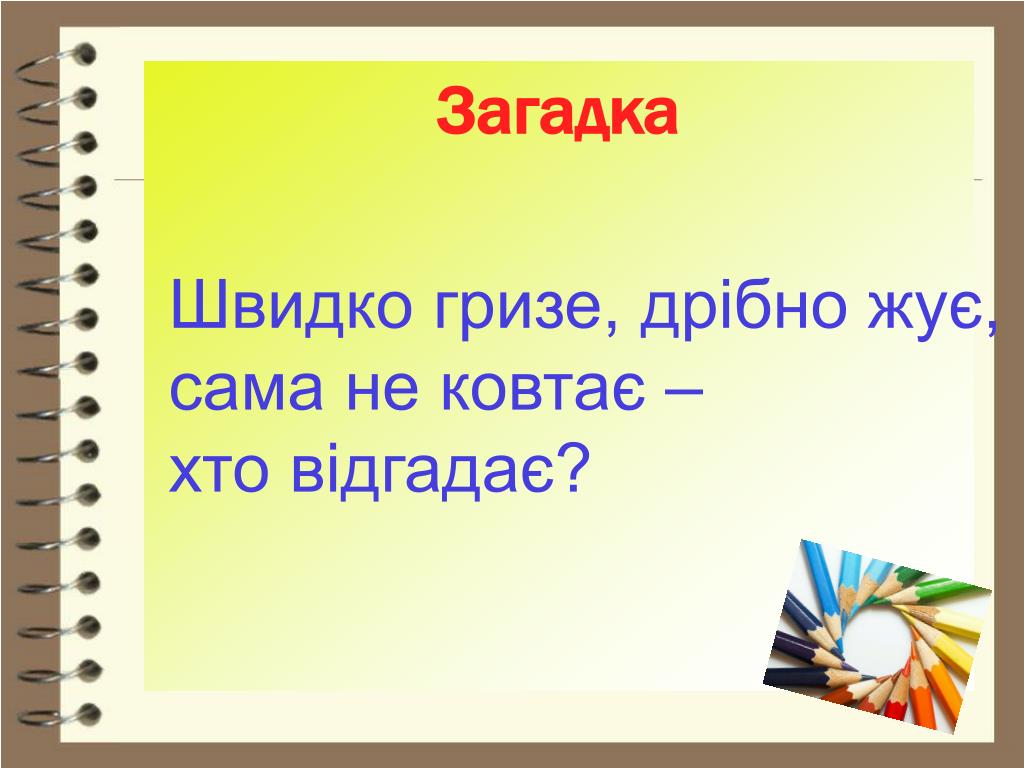 Загадка

Швидко гризе, дрібно жує,
сама не ковтає –
хто відгадає?